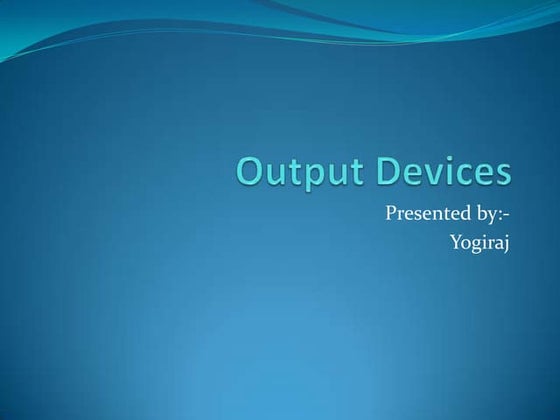 Output Devices

Presented by:-
Yogiraj